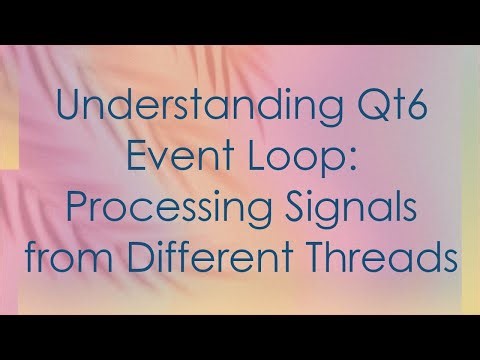 Understanding Qt6 Event Loop: Processing Signals from Different Threads